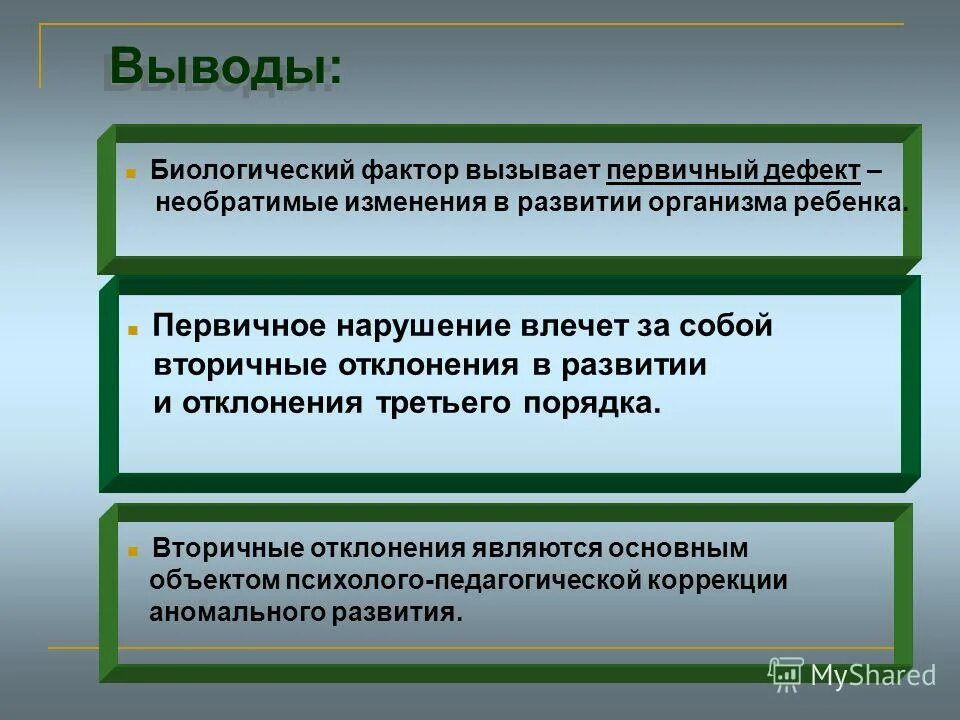 Выводы:

Биологический фактор вызывает первичный дефект – необратимые изменения в развитии организма ребенка.

Первичное нарушение влечет за собой вторичные отклонения в развитии и отклонения третьего порядка.

Вторичные отклонения являются основным объектом психолого-педагогической коррекции аномального развития.

MyShared